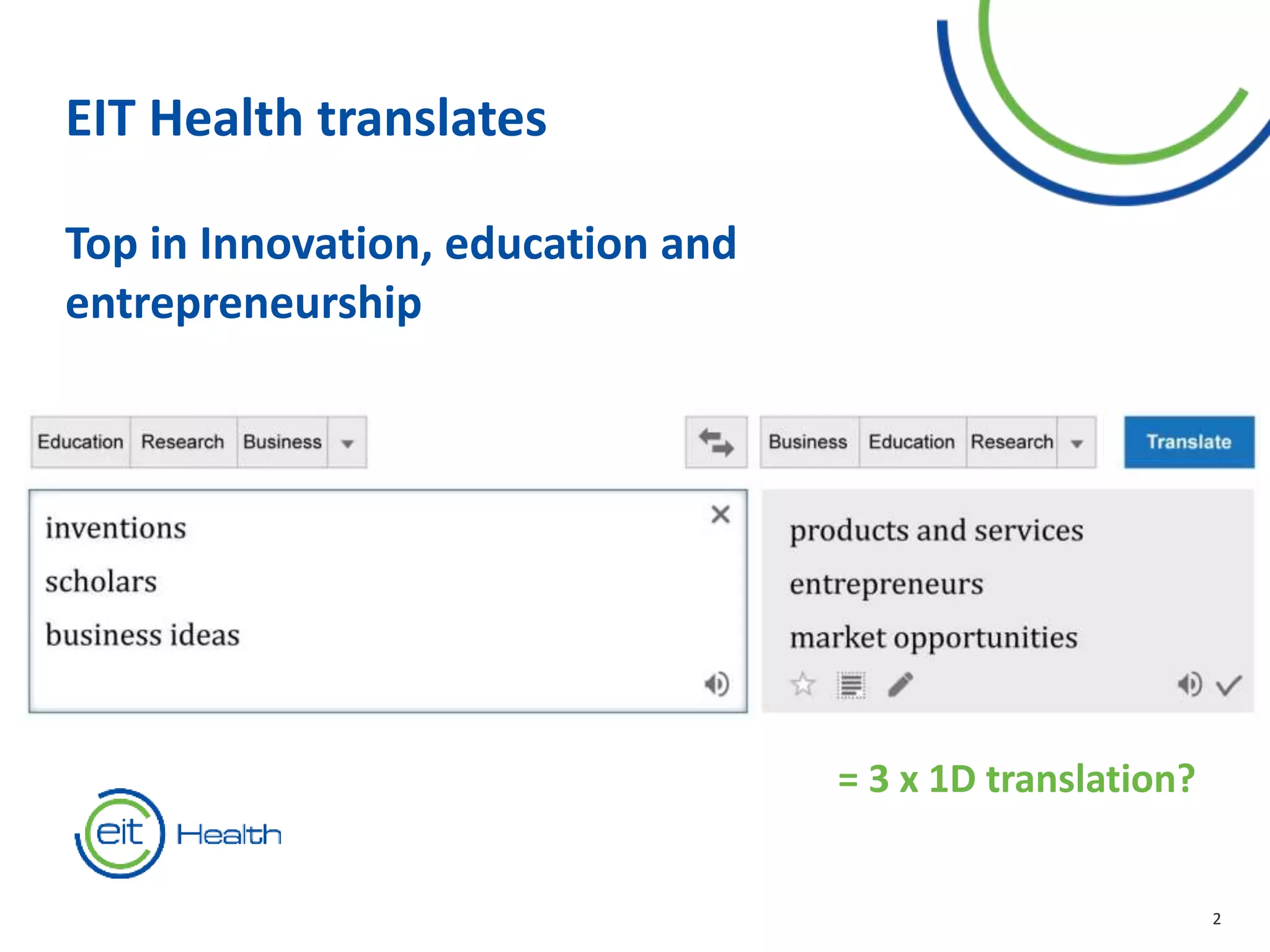 EIT Health translates

Top in Innovation, education and entrepreneurship

Education Research Business

Business Education Research

Translate

inventions
scholars
business ideas

products and services
entrepreneurs
market opportunities

= 3 x 1D translation?

eit Health

2